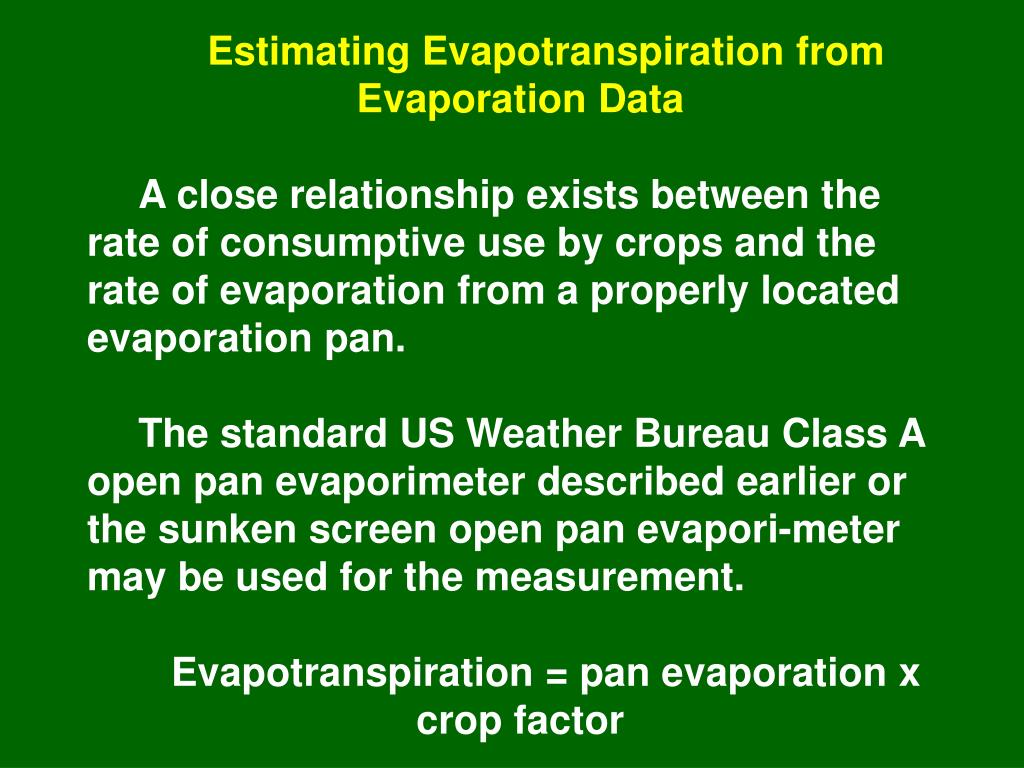 Estimating Evapotranspiration from Evaporation Data

A close relationship exists between the rate of consumptive use by crops and the rate of evaporation from a properly located evaporation pan.

The standard US Weather Bureau Class A open pan evaporimeter described earlier or the sunken screen open pan evapori-meter may be used for the measurement.

Evapotranspiration = pan evaporation x crop factor